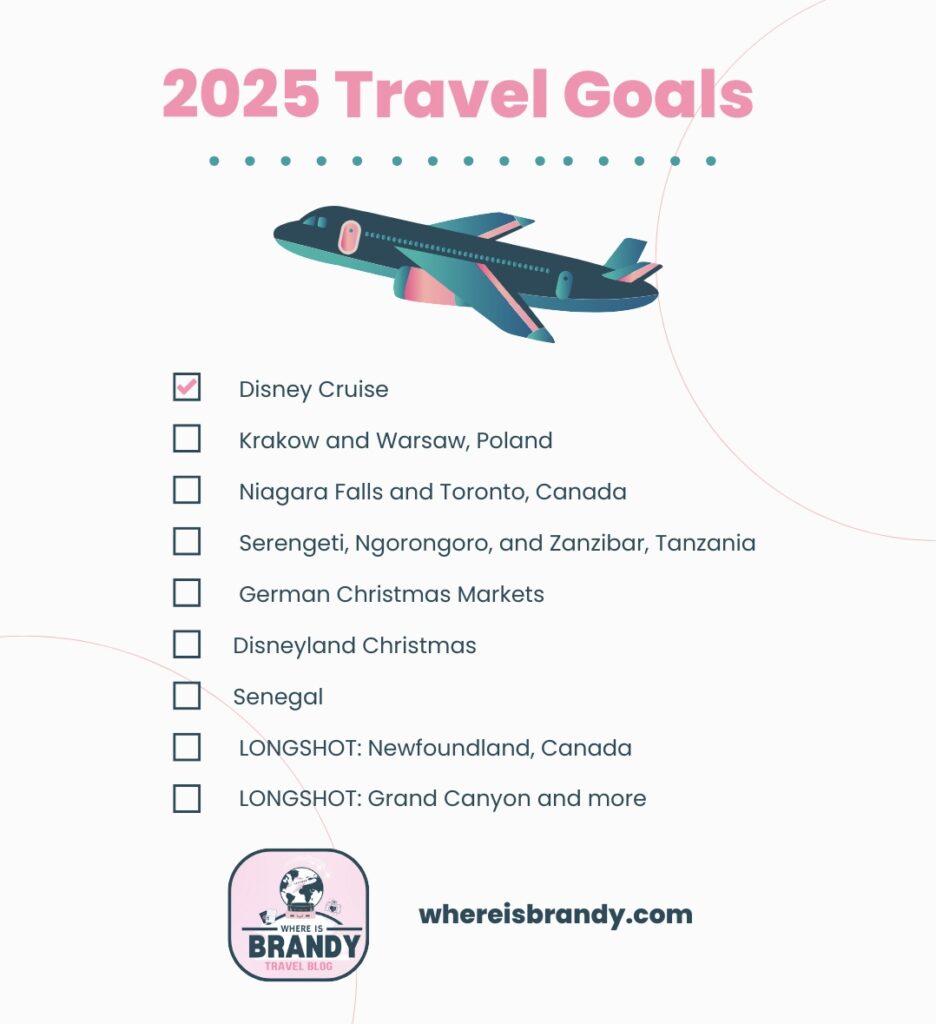 2025 Travel Goals

Disney Cruise
Krakow and Warsaw, Poland
Niagara Falls and Toronto, Canada
Serengeti, Ngorongoro, and Zanzibar, Tanzania
German Christmas Markets
Disneyland Christmas
Senegal
LONGSHOT: Newfoundland, Canada
LONGSHOT: Grand Canyon and more

WHERE IS
BRANDY
TRAVEL BLOG

whereisbrandy.com